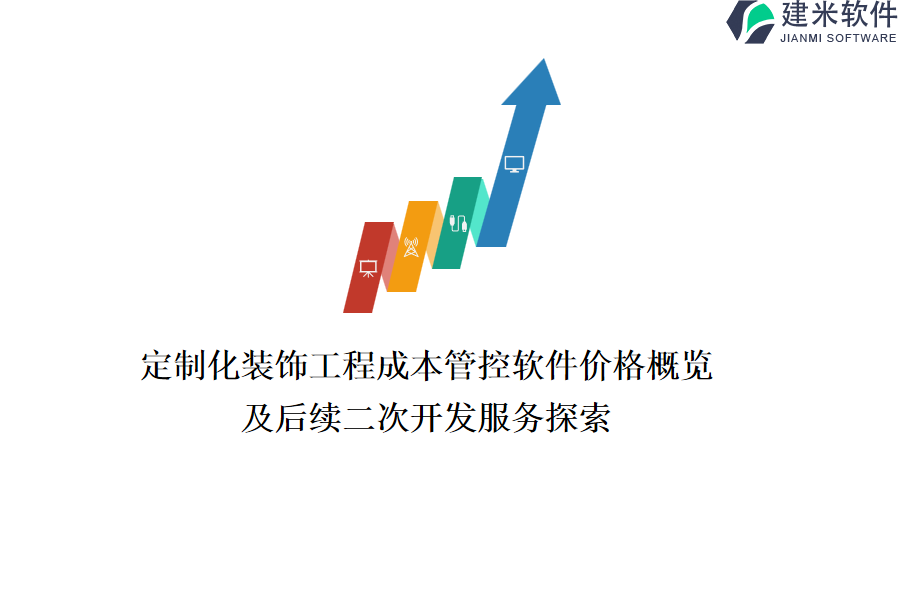 建米软件
JIANMI SOFTWARE

定制化装饰工程成本管控软件价格概览
及后续二次开发服务探索